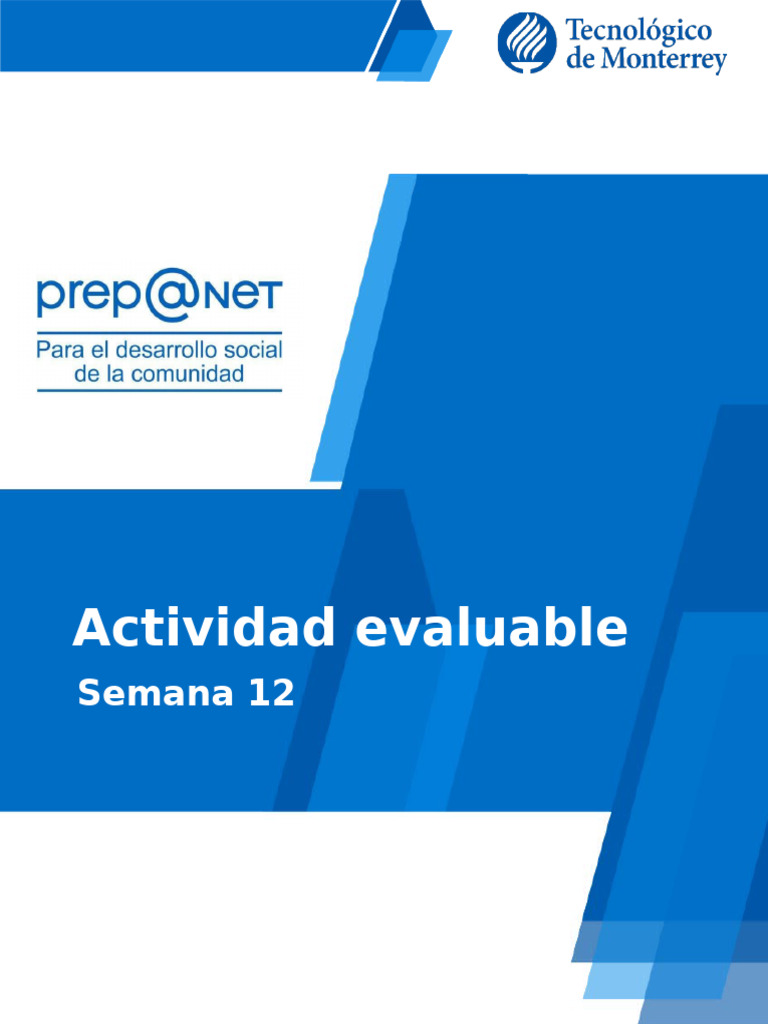 Tecnológico de Monterrey

prep@NET
Para el desarrollo social de la comunidad

Actividad evaluable
Semana 12